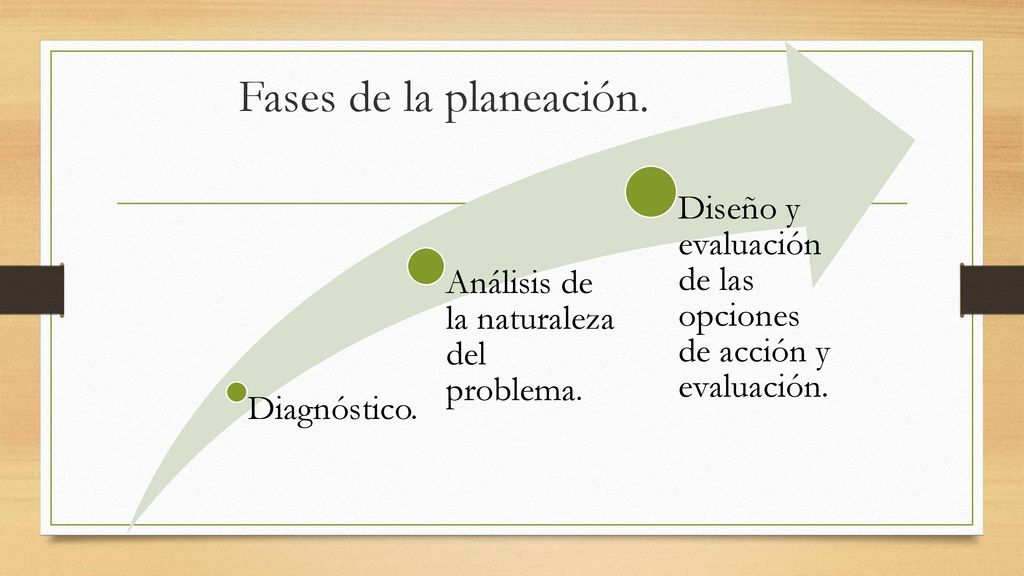 Fases de la planeación.

Diagnóstico.

Análisis de la naturaleza del problema.

Diseño y evaluación de las opciones de acción y evaluación.